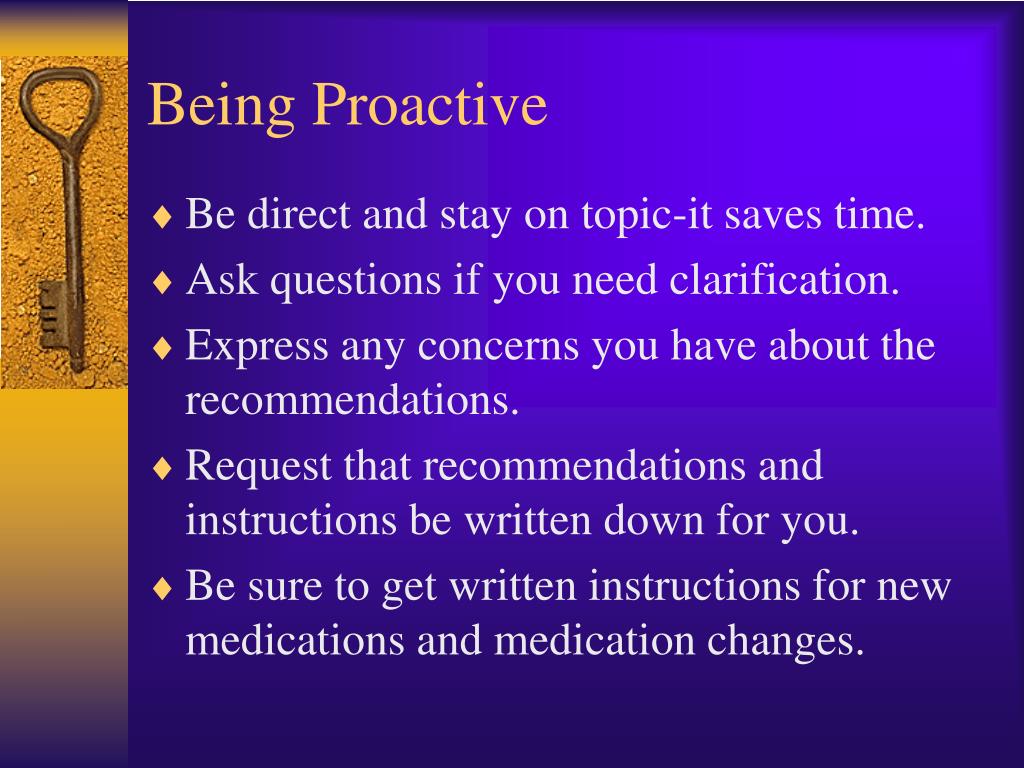 Being Proactive

♦ Be direct and stay on topic-it saves time.
♦ Ask questions if you need clarification.
♦ Express any concerns you have about the recommendations.
♦ Request that recommendations and instructions be written down for you.
♦ Be sure to get written instructions for new medications and medication changes.